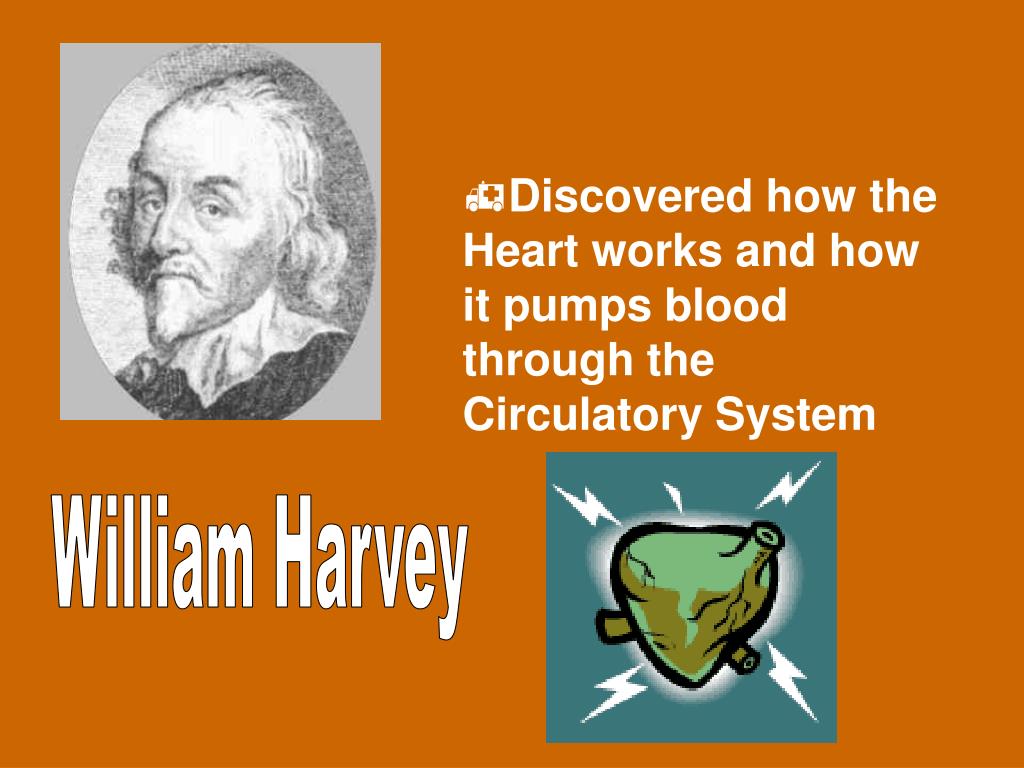 Discovered how the Heart works and how it pumps blood through the Circulatory System

William Harvey